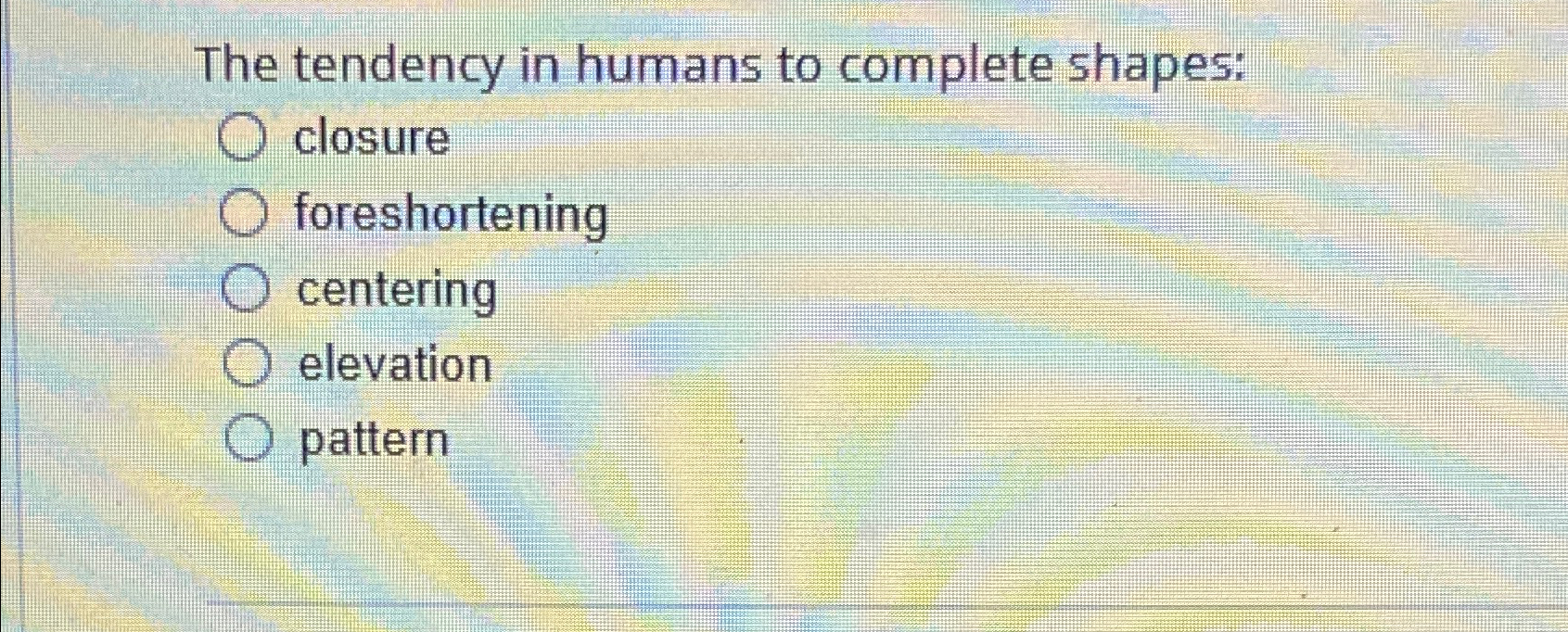 The tendency in humans to complete shapes:

closure

foreshortening

centering

elevation

pattern